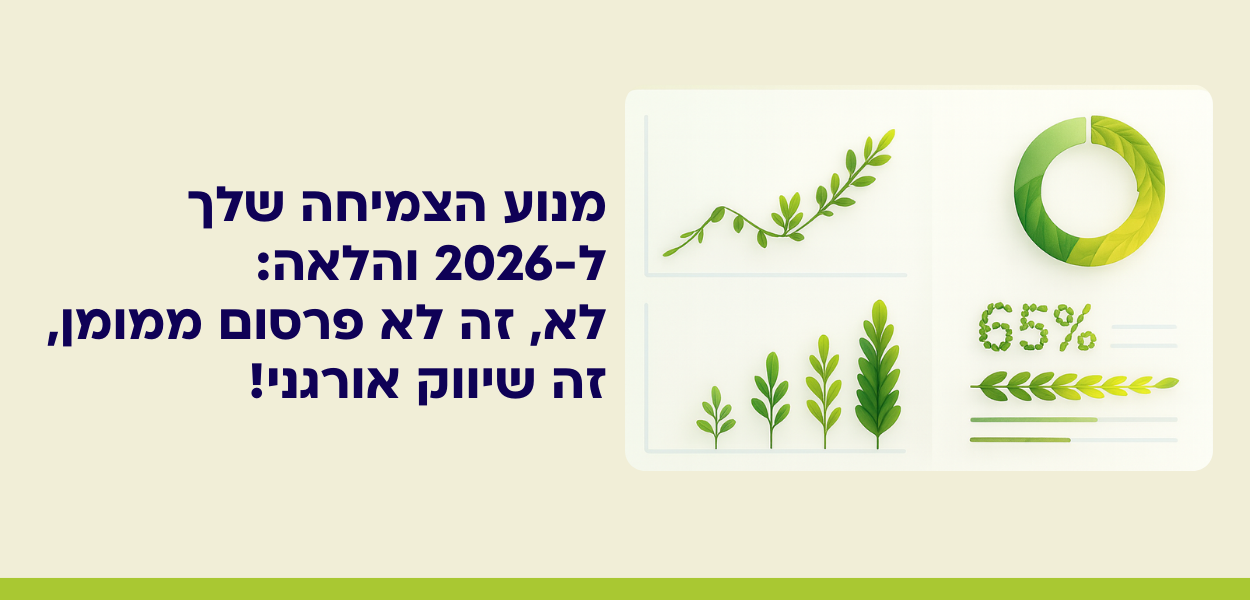 מנוע הצמיחה שלך ל-2026 והלאה:
לא, זה לא פרסום ממומן,
זה שיווק אורגני!

65%